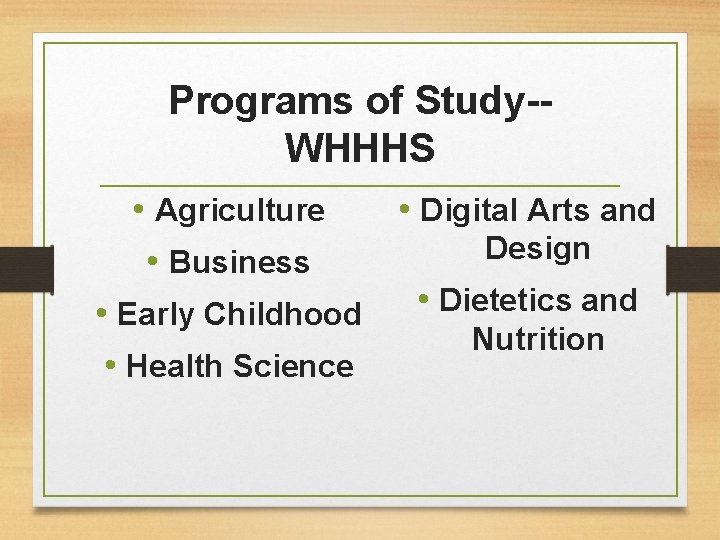 Programs of Study-- WHHHS

• Agriculture
• Business
• Early Childhood
• Health Science

• Digital Arts and Design
• Dietetics and Nutrition